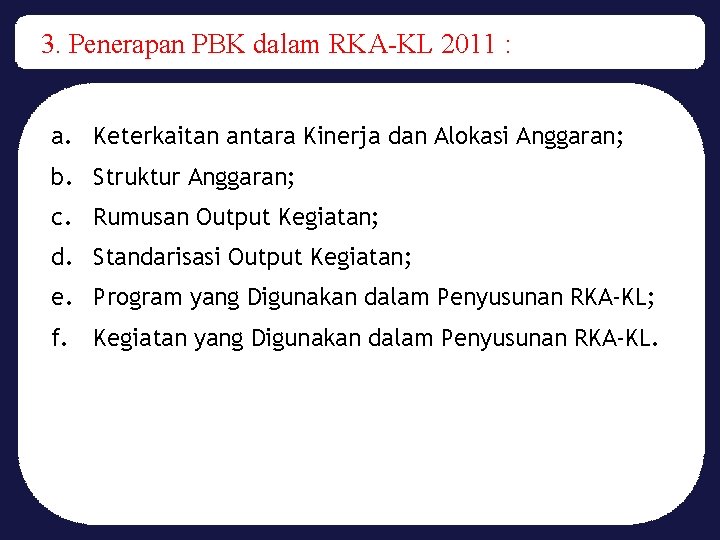 3. Penerapan PBK dalam RKA-KL 2011 :

a. Keterkaitan antara Kinerja dan Alokasi Anggaran;
b. Struktur Anggaran;
c. Rumusan Output Kegiatan;
d. Standarisasi Output Kegiatan;
e. Program yang Digunakan dalam Penyusunan RKA-KL;
f. Kegiatan yang Digunakan dalam Penyusunan RKA-KL.